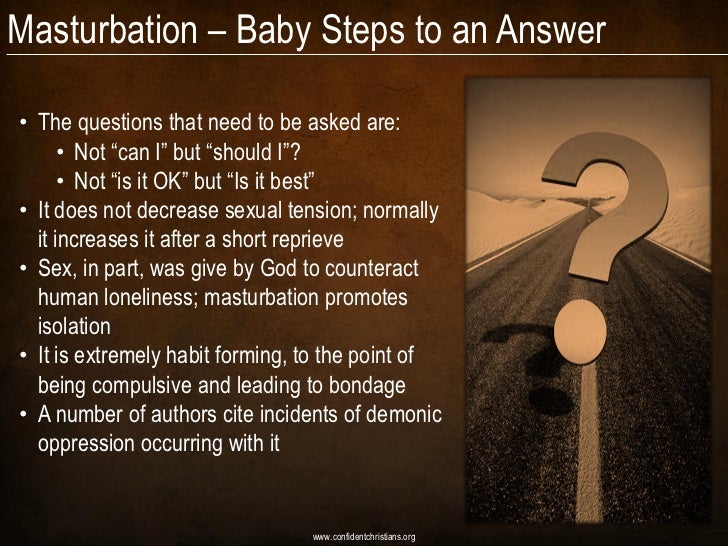 Masturbation – Baby Steps to an Answer

• The questions that need to be asked are:
  • Not “can I” but “should I”?
  • Not “is it OK” but “Is it best”
• It does not decrease sexual tension; normally it increases it after a short reprieve
• Sex, in part, was give by God to counteract human loneliness; masturbation promotes isolation
• It is extremely habit forming, to the point of being compulsive and leading to bondage
• A number of authors cite incidents of demonic oppression occurring with it

www.confidentchristians.org